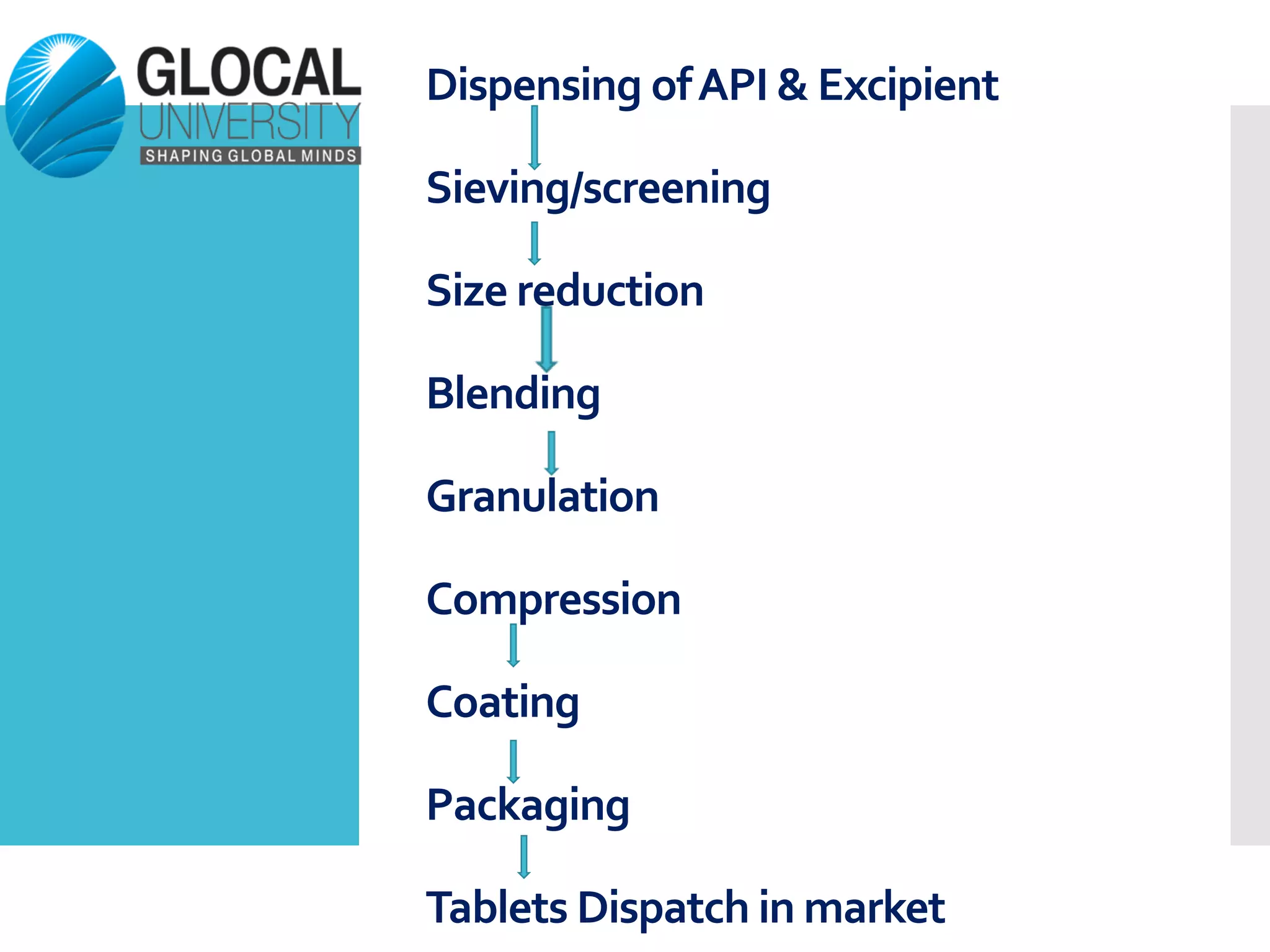 GLOCAL UNIVERSITY
SHAPING GLOBAL MINDS

Dispensing of API & Excipient

Sieving/screening

Size reduction

Blending

Granulation

Compression

Coating

Packaging

Tablets Dispatch in market